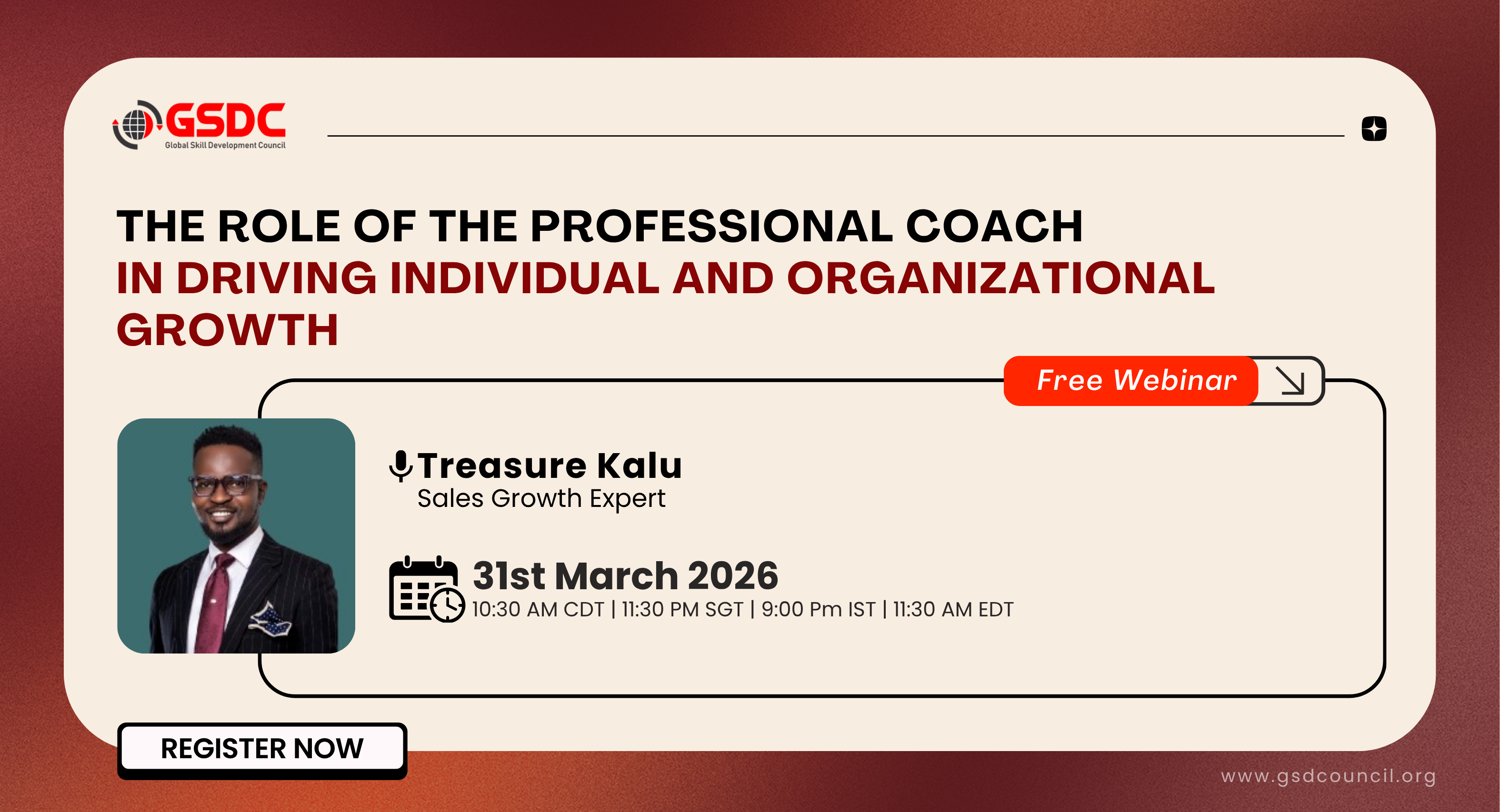 GSDC
Global Skill Development Council

THE ROLE OF THE PROFESSIONAL COACH IN DRIVING INDIVIDUAL AND ORGANIZATIONAL GROWTH

Free Webinar

Treasure Kalu
Sales Growth Expert

31st March 2026
10:30 AM CDT | 11:30 PM SGT | 9:00 Pm IST | 11:30 AM EDT

REGISTER NOW

www.gsdcouncil.org